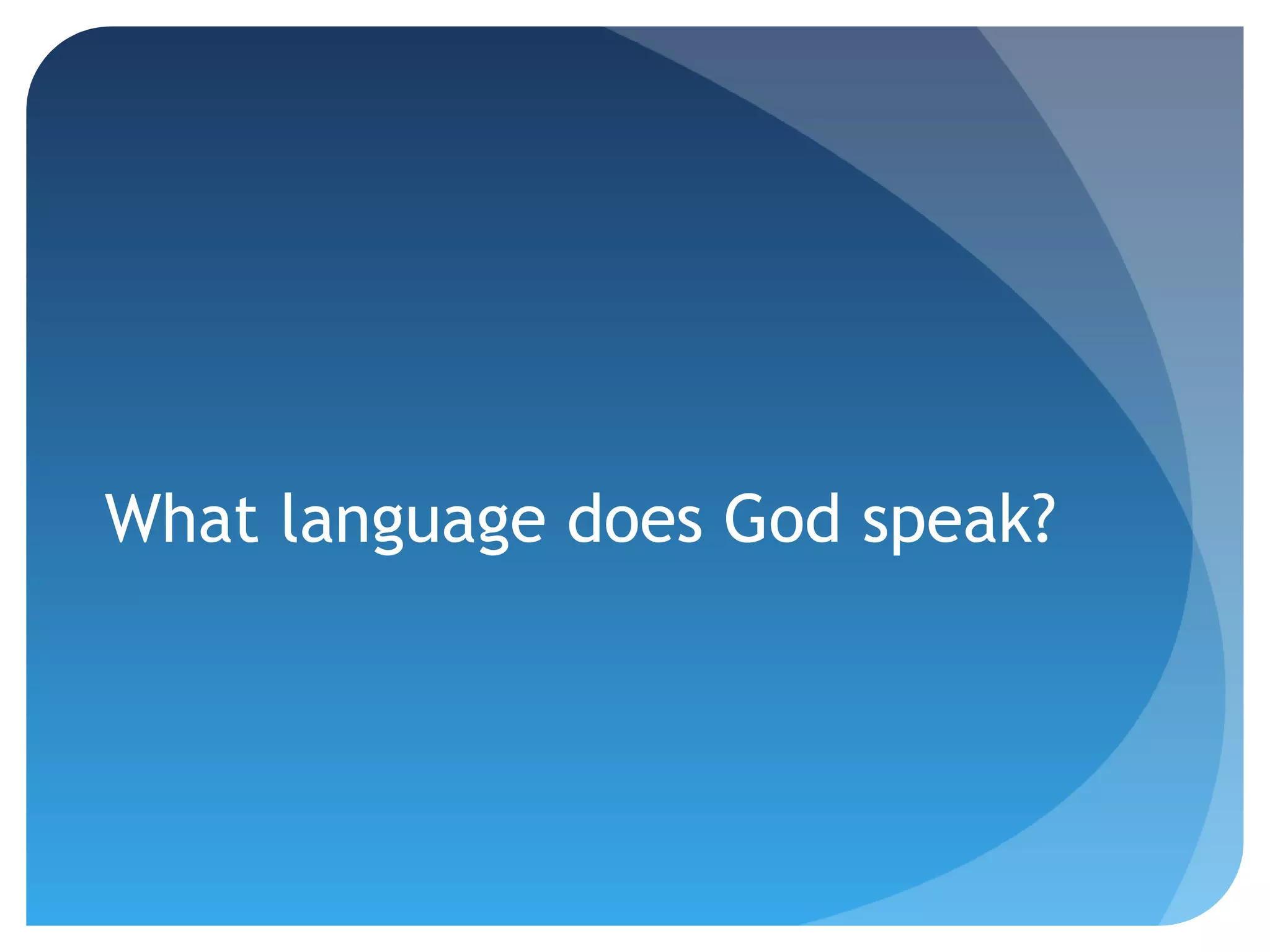 What language does God speak?